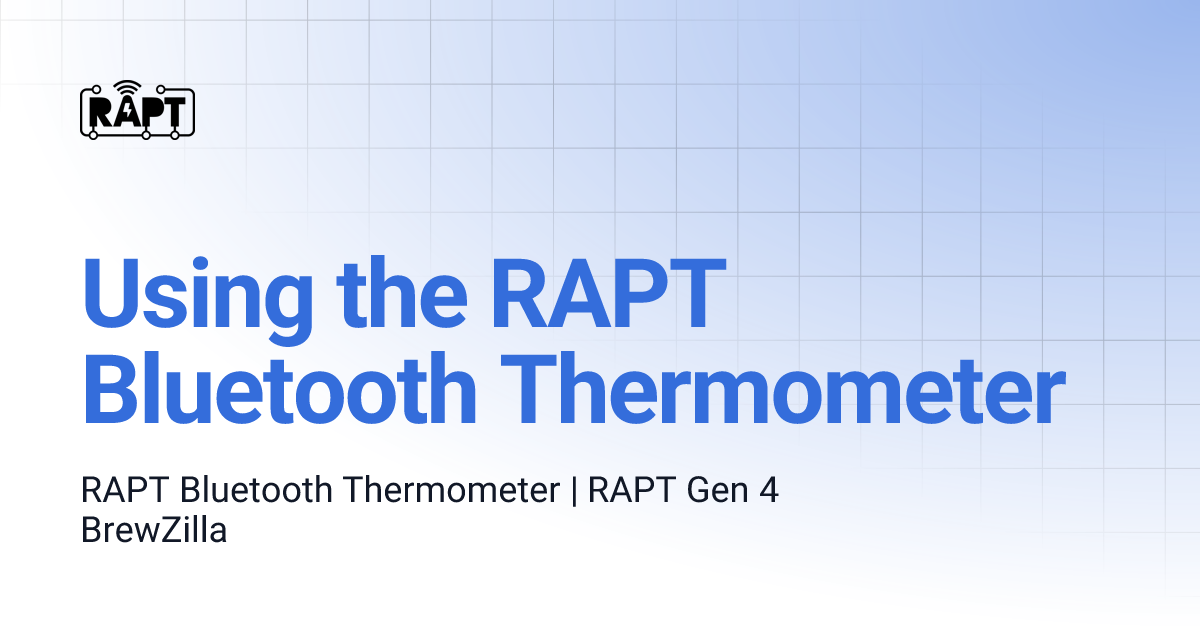 RAPT

Using the RAPT Bluetooth Thermometer

RAPT Bluetooth Thermometer | RAPT Gen 4 BrewZilla